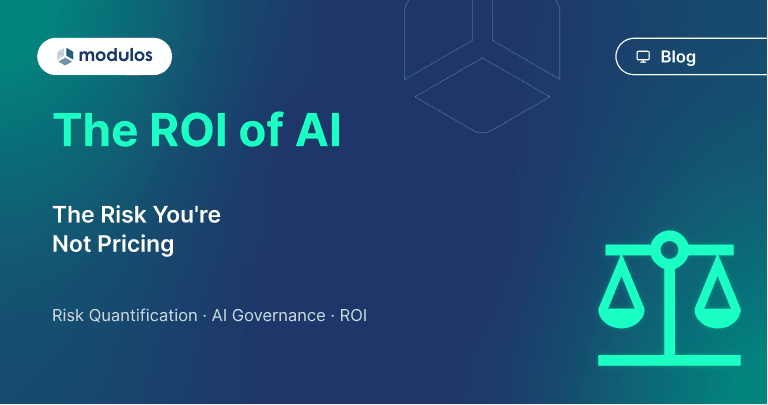 modulos

Blog

The ROI of AI

The Risk You're Not Pricing

Risk Quantification · AI Governance · ROI